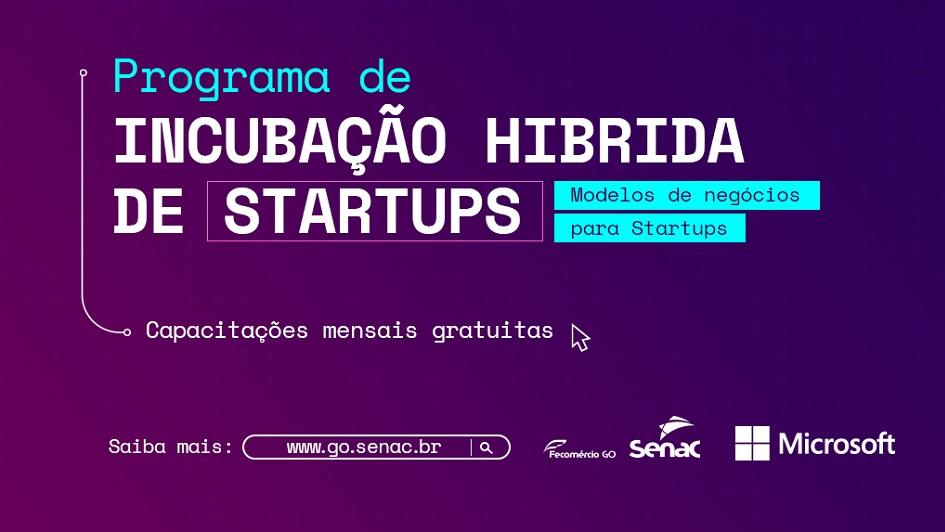 Programa de
INCUBAÇÃO HIBRIDA DE STARTUPS

Modelos de negócios para Startups

Capacitações mensais gratuitas

Saiba mais: www.go.senac.br

Fecomércio GO Senac Microsoft